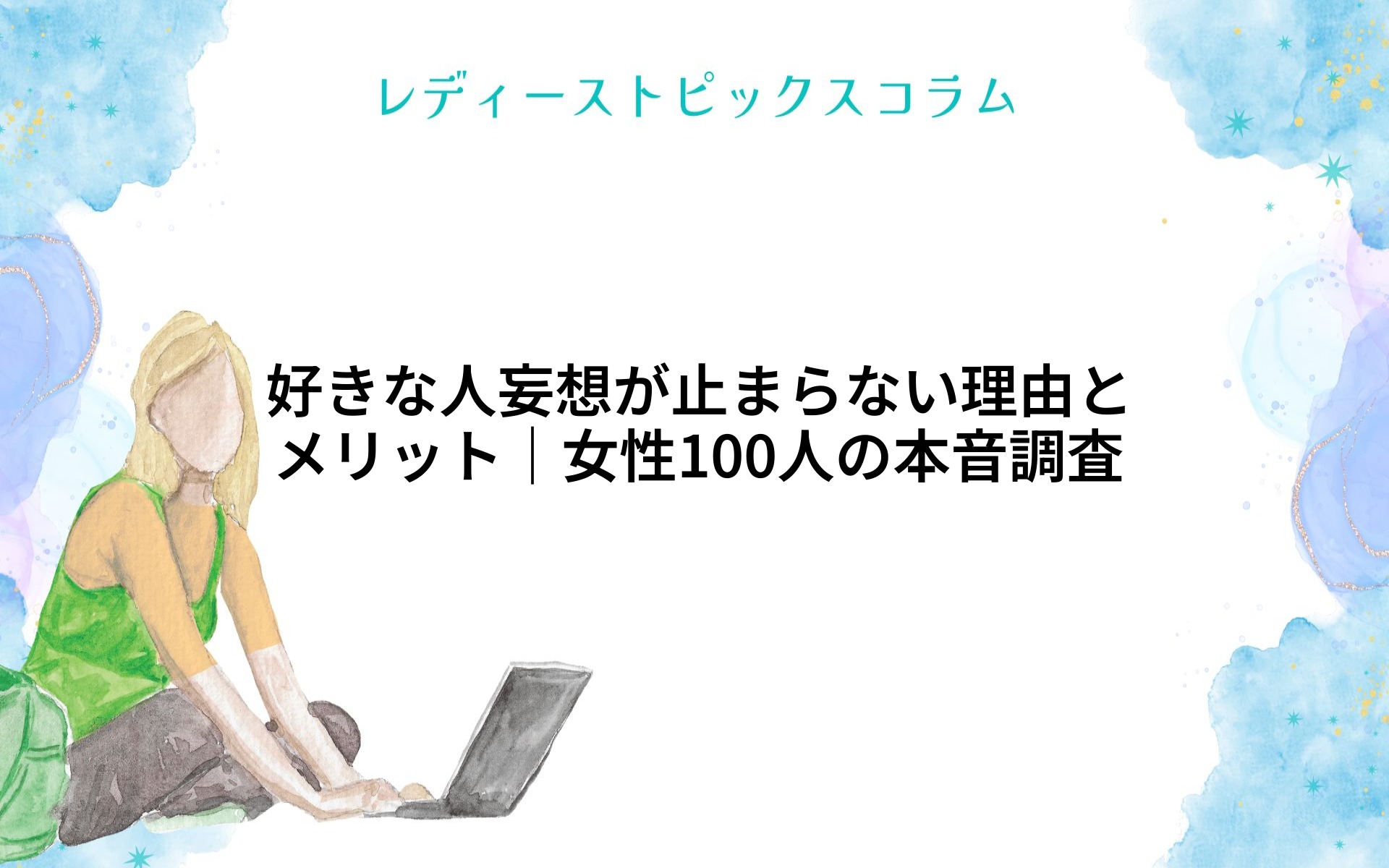 レディーストピックスコラム

好きな人妄想が止まらない理由とメリット｜女性100人の本音調査